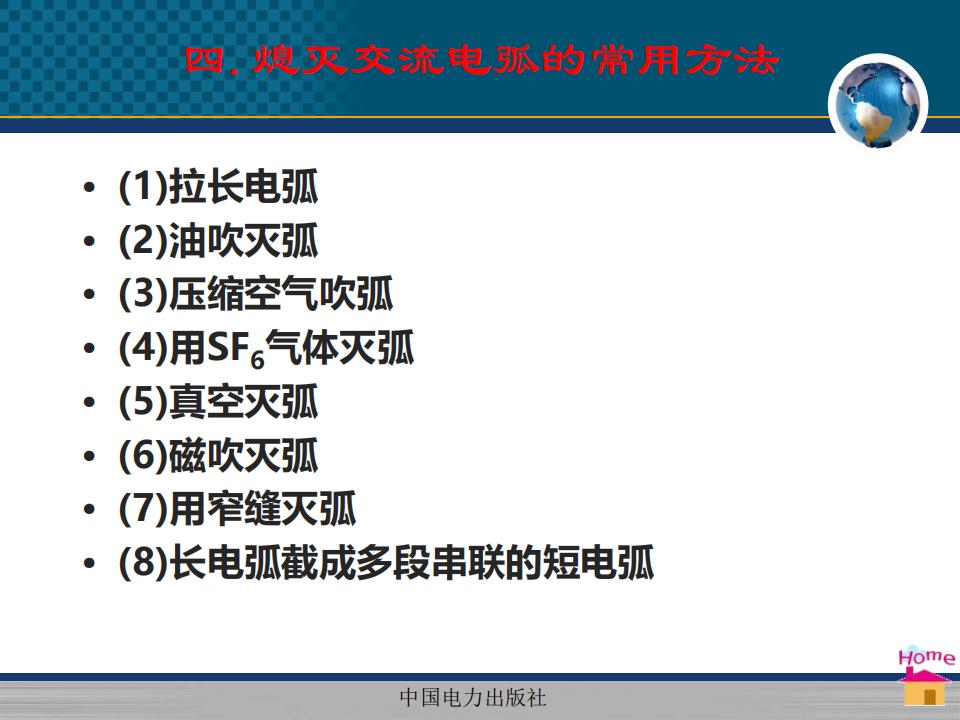 四. 熄灭交流电弧的常用方法

• (1)拉长电弧
• (2)油吹灭弧
• (3)压缩空气吹弧
• (4)用$SF_6$气体灭弧
• (5)真空灭弧
• (6)磁吹灭弧
• (7)用窄缝灭弧
• (8)长电弧截成多段串联的短电弧

Home

中国电力出版社